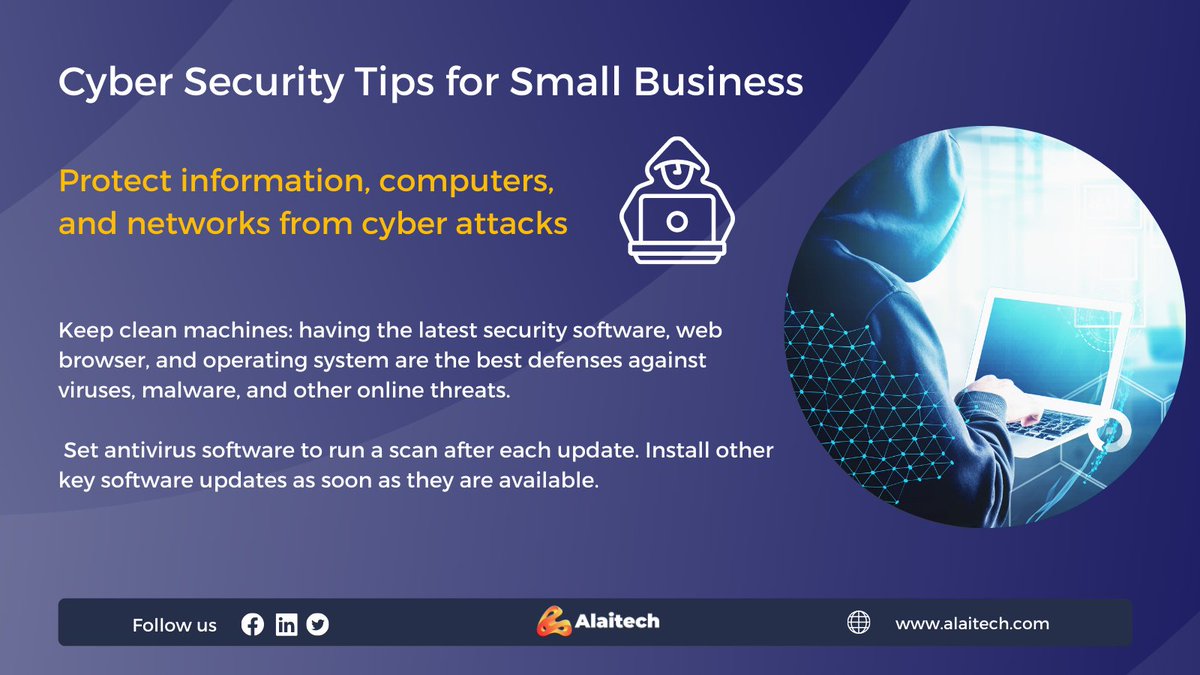 Cyber Security Tips for Small Business

Protect information, computers, and networks from cyber attacks

Keep clean machines: having the latest security software, web browser, and operating system are the best defenses against viruses, malware, and other online threats.

Set antivirus software to run a scan after each update. Install other key software updates as soon as they are available.

Follow us

Alaitech

www.alaitech.com